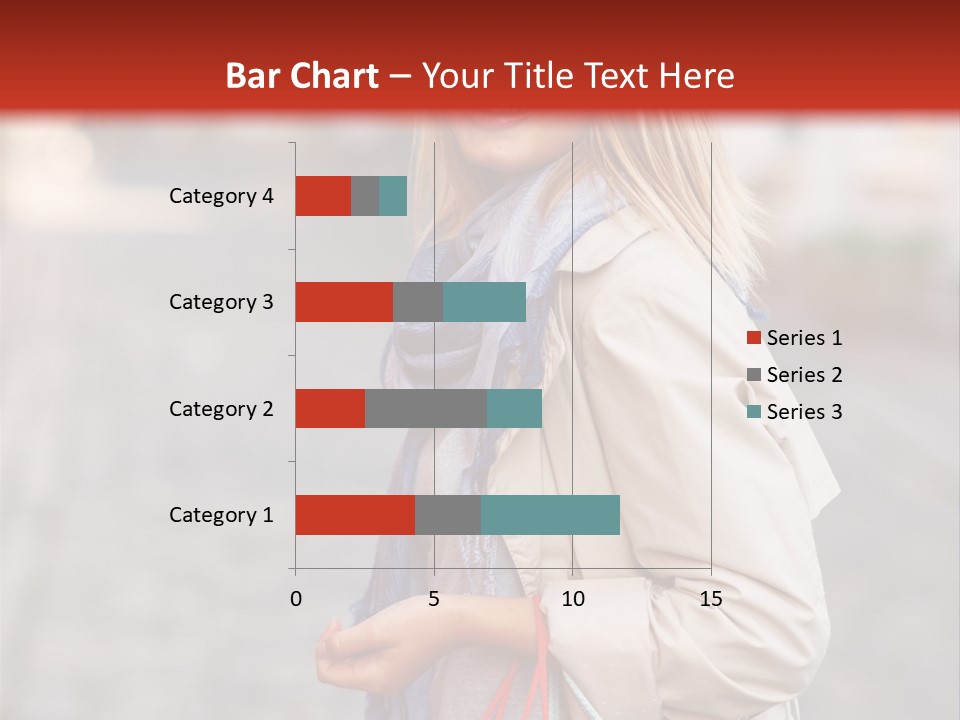 Bar Chart – Your Title Text Here

Category 4
Category 3
Category 2
Category 1

0
5
10
15

Series 1
Series 2
Series 3